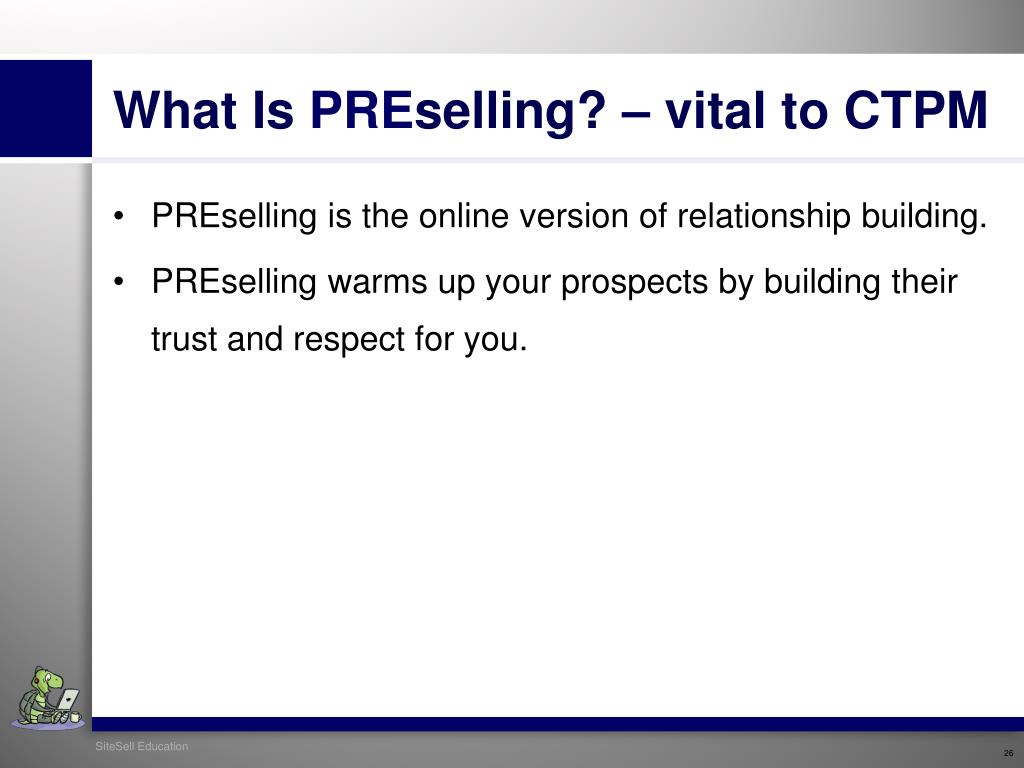 What Is PREselling? – vital to CTPM

• PREselling is the online version of relationship building.

• PREselling warms up your prospects by building their trust and respect for you.

SiteSell Education

26